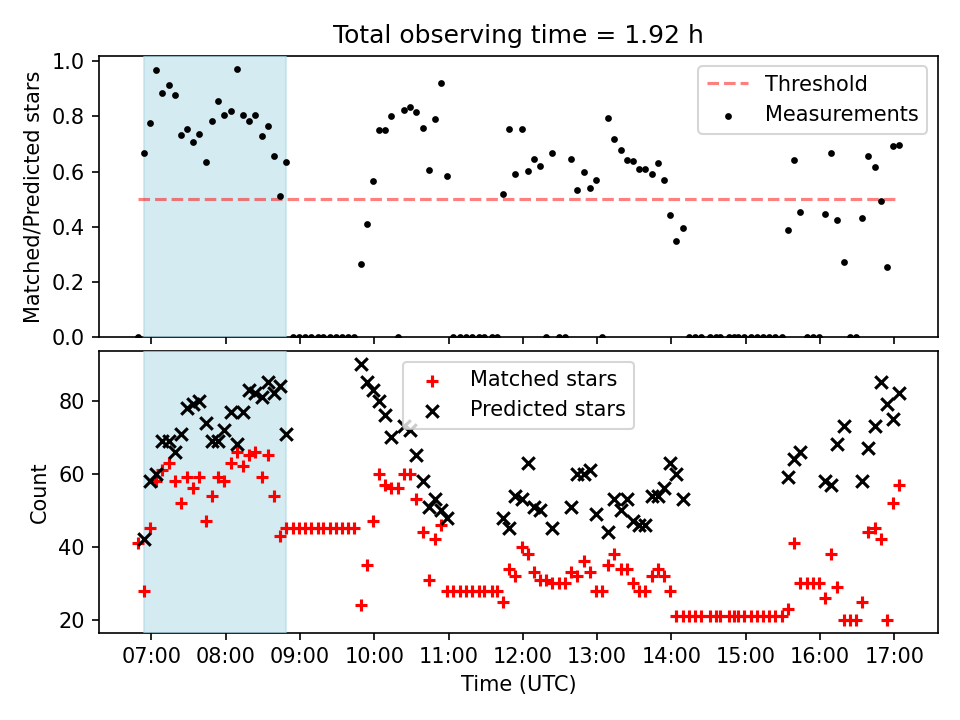 Total observing time = 1.92 h

Matched/Predicted stars

1.0
0.8
0.6
0.4
0.2
0.0

Threshold
Measurements

Count

80
60
40
20

Matched stars
Predicted stars

07:00 08:00 09:00 10:00 11:00 12:00 13:00 14:00 15:00 16:00 17:00

Time (UTC)